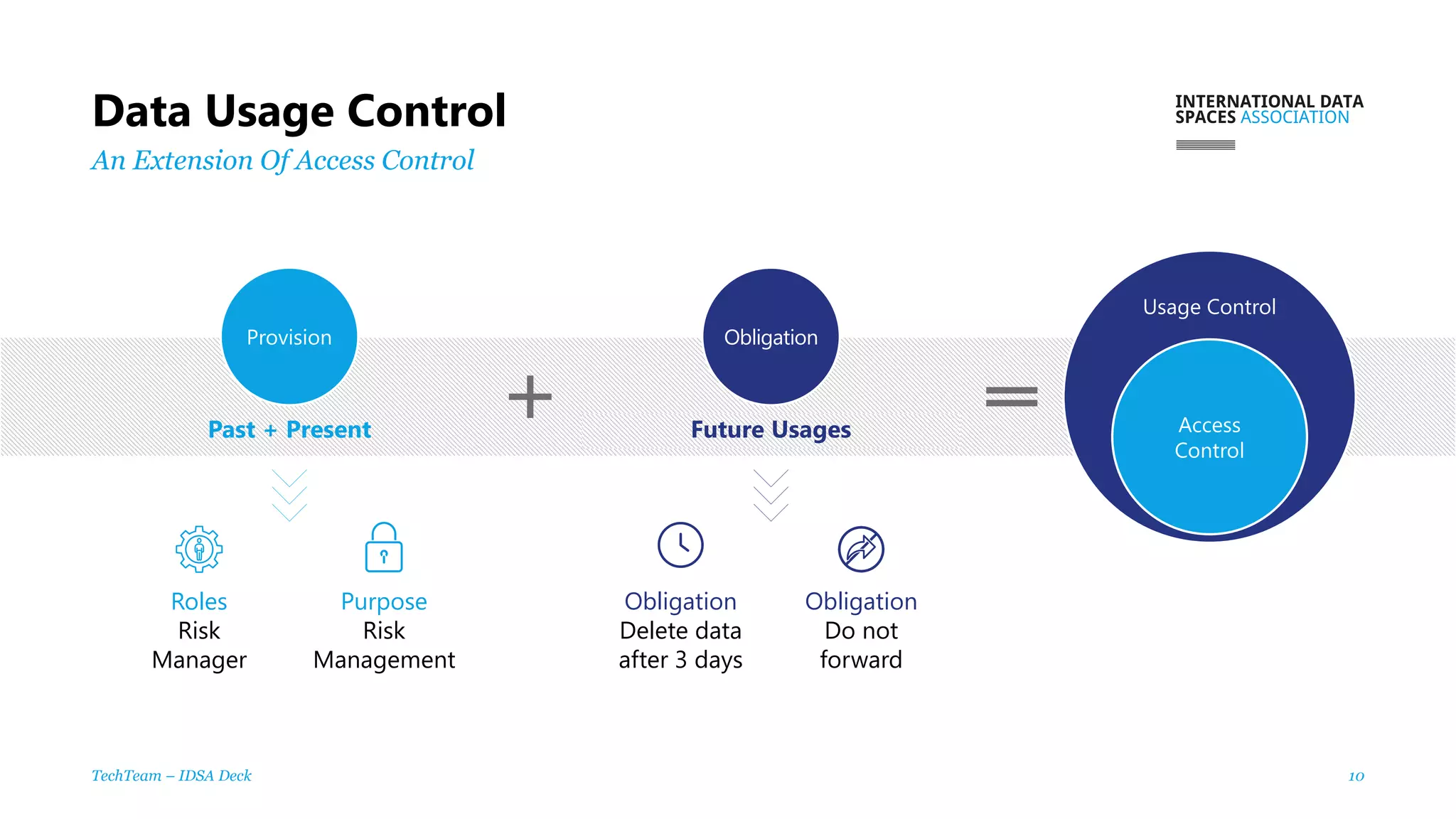 Data Usage Control

An Extension Of Access Control

INTERNATIONAL DATA SPACES ASSOCIATION

Provision

Past + Present

+

Obligation

Future Usages

=

Usage Control

Access Control

Roles
Risk Manager

Purpose
Risk Management

Obligation
Delete data after 3 days

Obligation
Do not forward

TechTeam – IDSA Deck

10